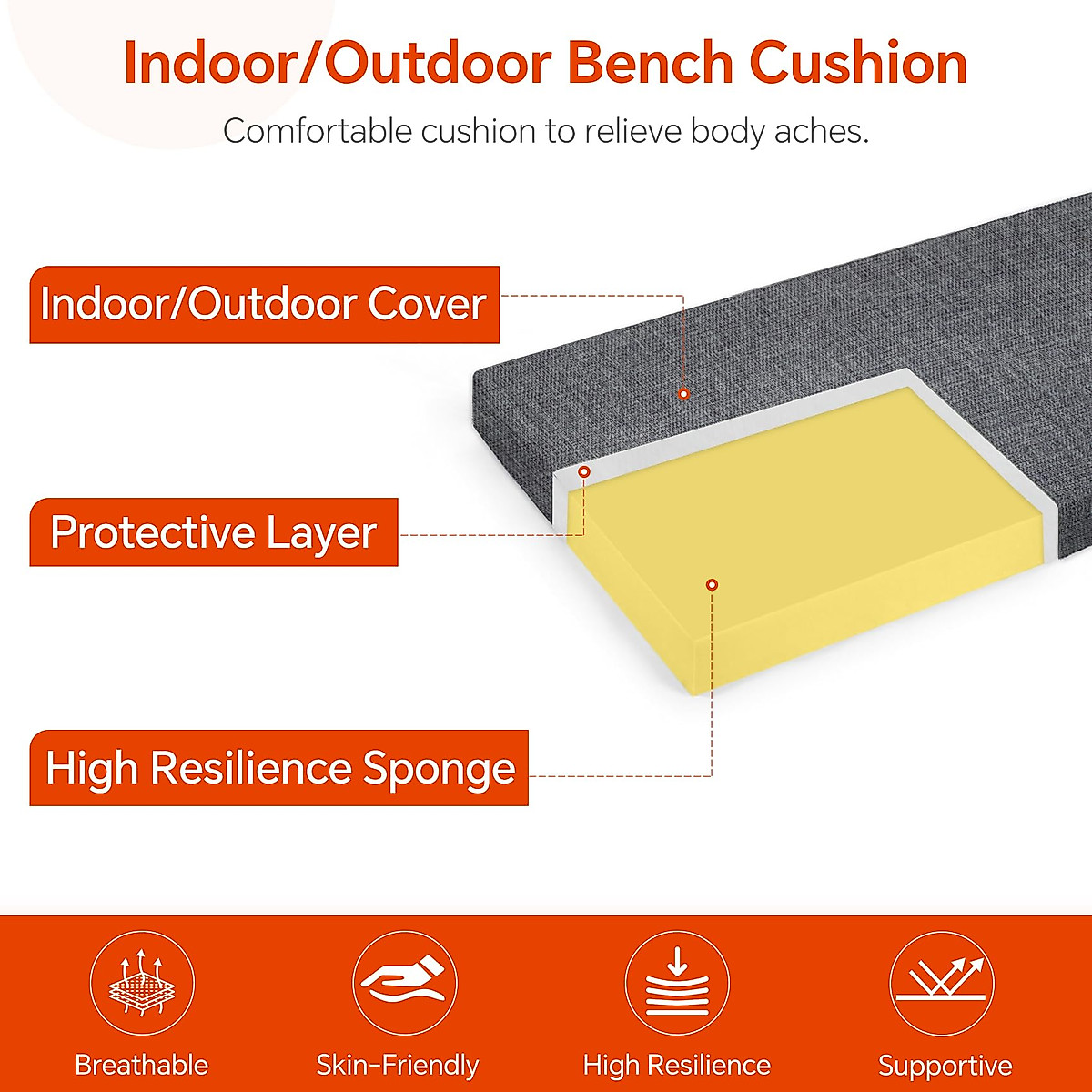 Indoor/Outdoor Bench Cushion

Comfortable cushion to relieve body aches.

Indoor/Outdoor Cover

Protective Layer

High Resilience Sponge

Breathable

Skin-Friendly

High Resilience

Supportive